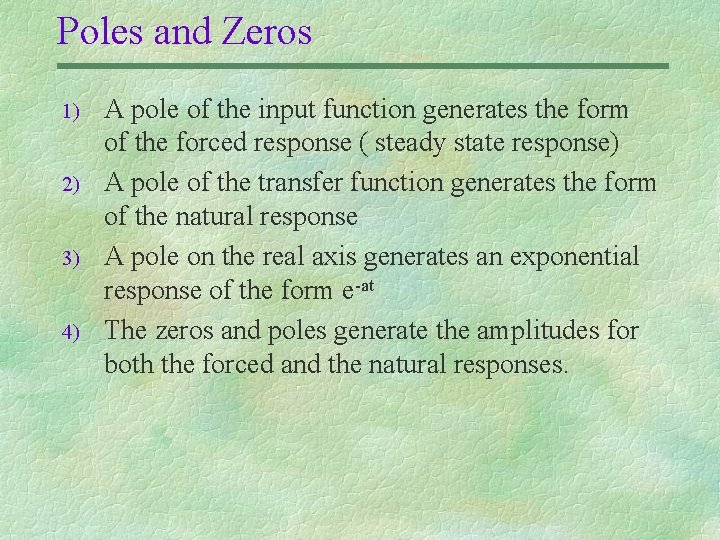 Poles and Zeros

1) A pole of the input function generates the form of the forced response ( steady state response)

2) A pole of the transfer function generates the form of the natural response

3) A pole on the real axis generates an exponential response of the form $e^{-at}$

4) The zeros and poles generate the amplitudes for both the forced and the natural responses.